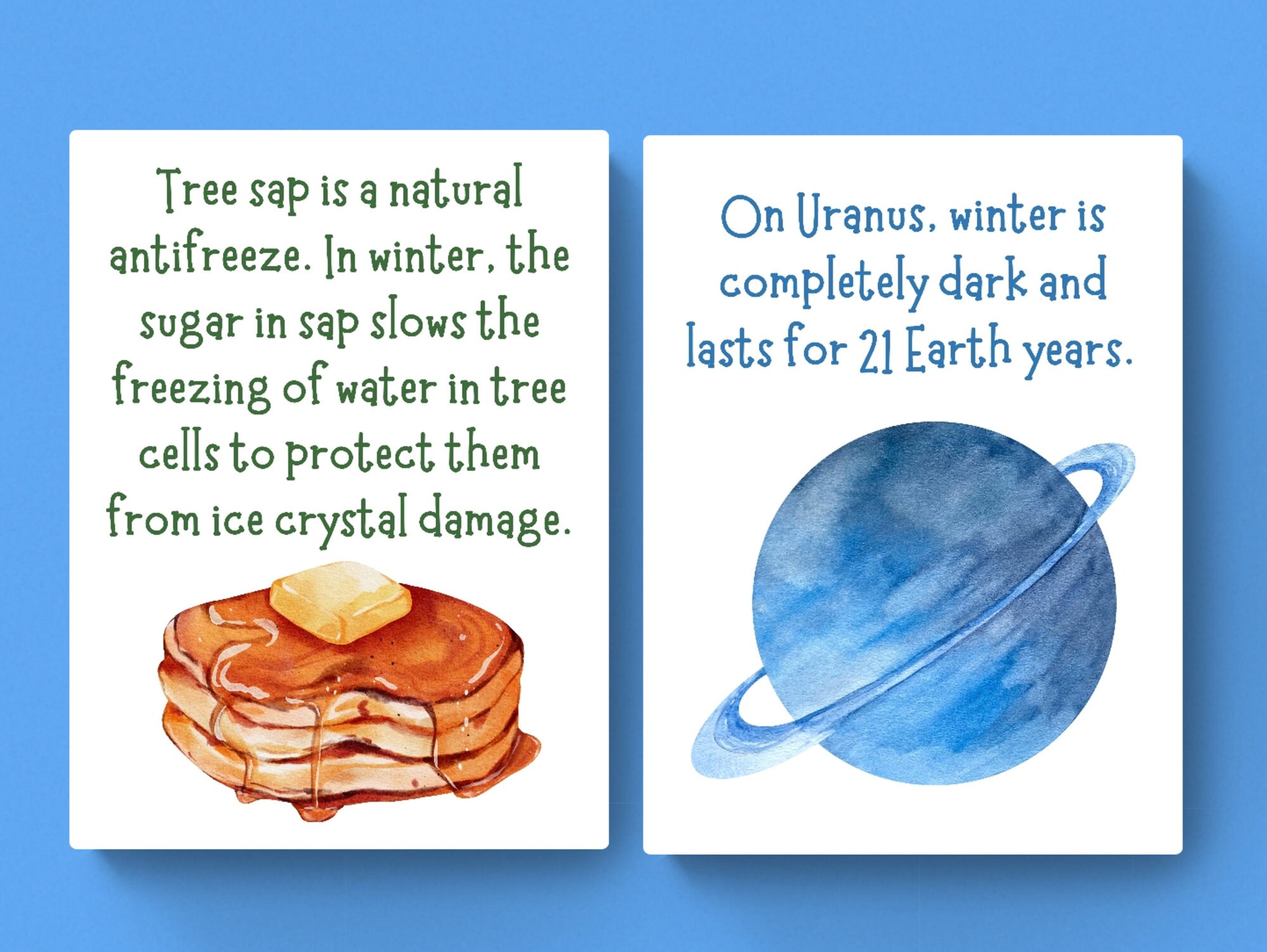 Tree sap is a natural antifreeze. In winter, the sugar in sap slows the freezing of water in tree cells to protect them from ice crystal damage.

On Uranus, winter is completely dark and lasts for 21 Earth years.